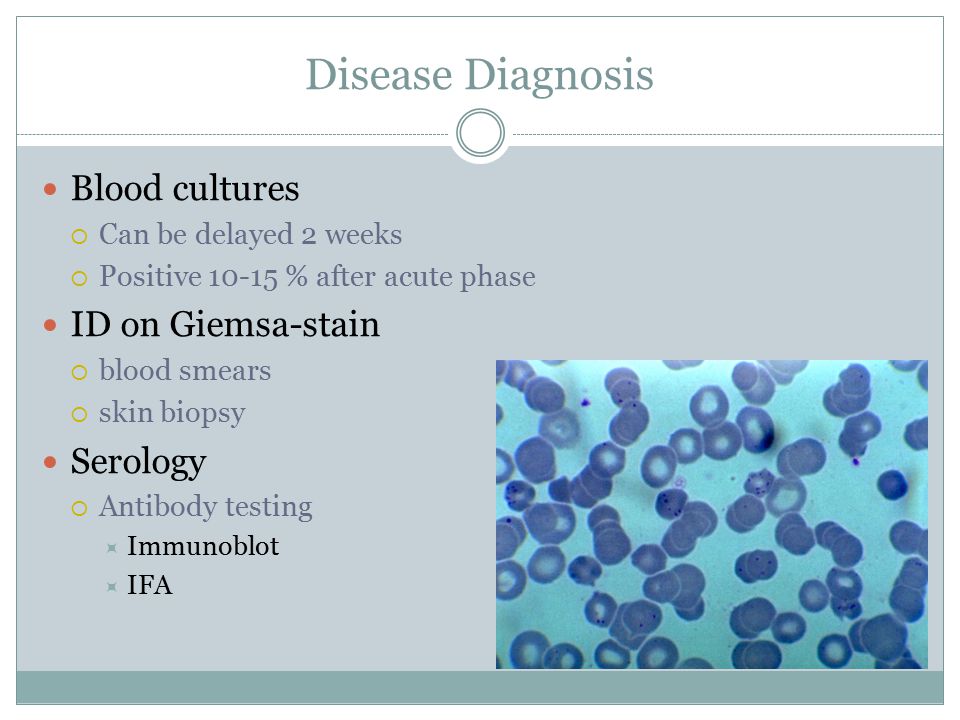 Disease Diagnosis

- Blood cultures
  - Can be delayed 2 weeks
  - Positive 10-15 % after acute phase
- ID on Giemsa-stain
  - blood smears
  - skin biopsy
- Serology
  - Antibody testing
    - Immunoblot
    - IFA